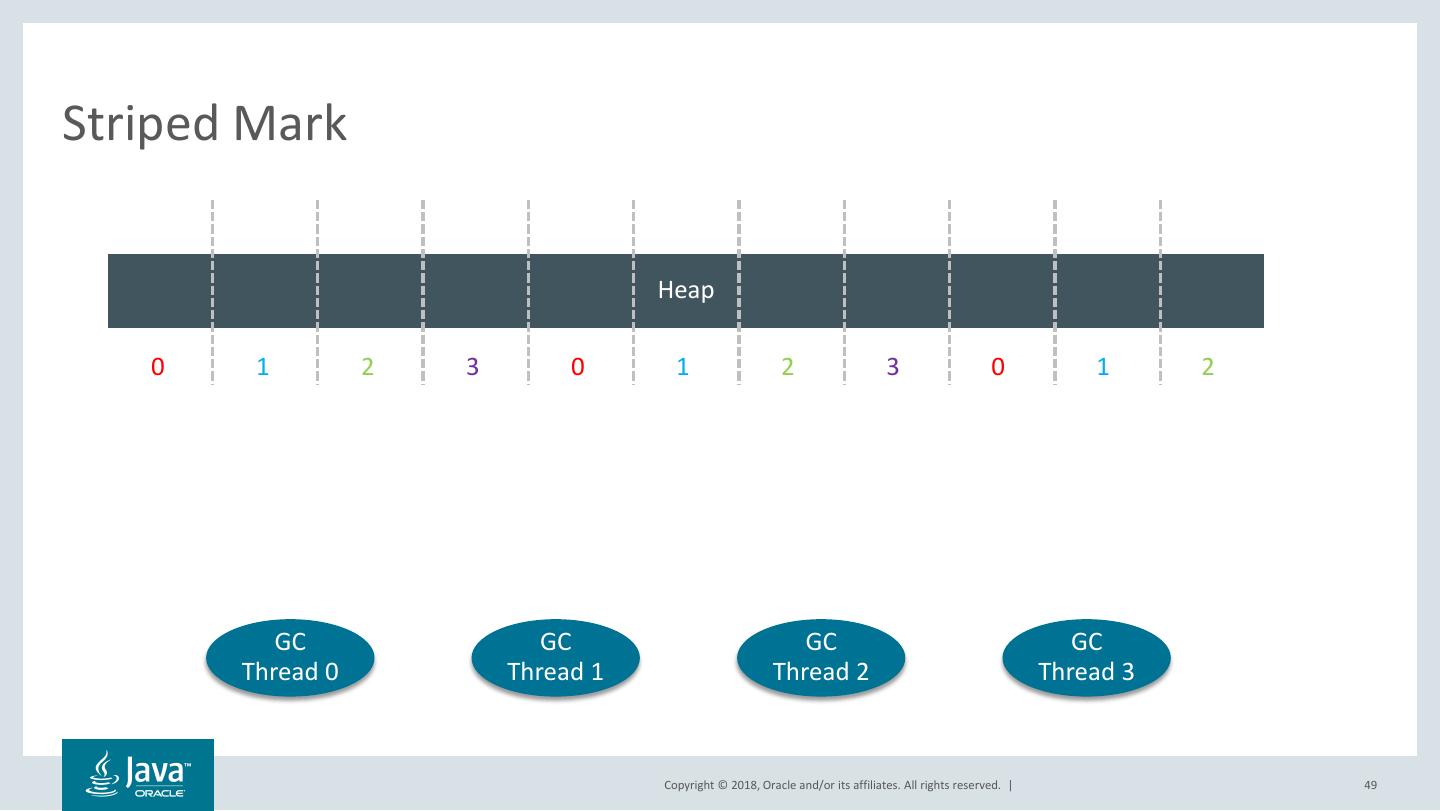 Striped Mark

Heap

0 1 2 3 0 1 2 3 0 1 2

GC Thread 0

GC Thread 1

GC Thread 2

GC Thread 3

Java™ ORACLE

Copyright © 2018, Oracle and/or its affiliates. All rights reserved. |

49